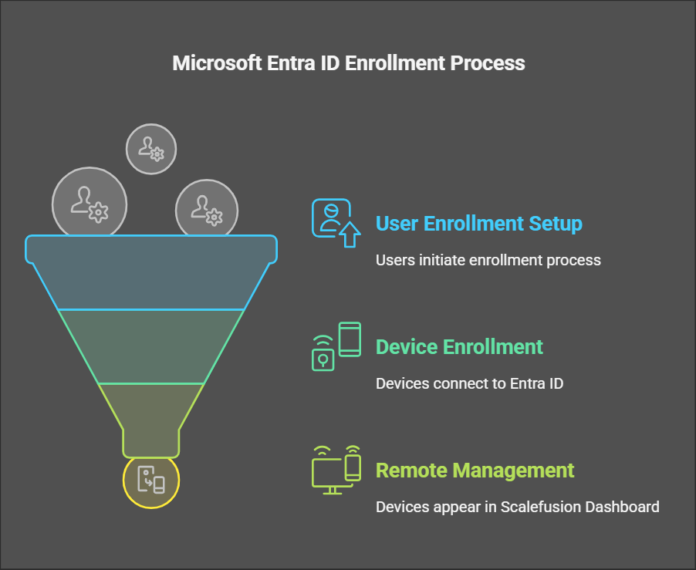 Microsoft Entra ID Enrollment Process

User Enrollment Setup

Users initiate enrollment process

Device Enrollment

Devices connect to Entra ID

Remote Management

Devices appear in Scalefusion Dashboard